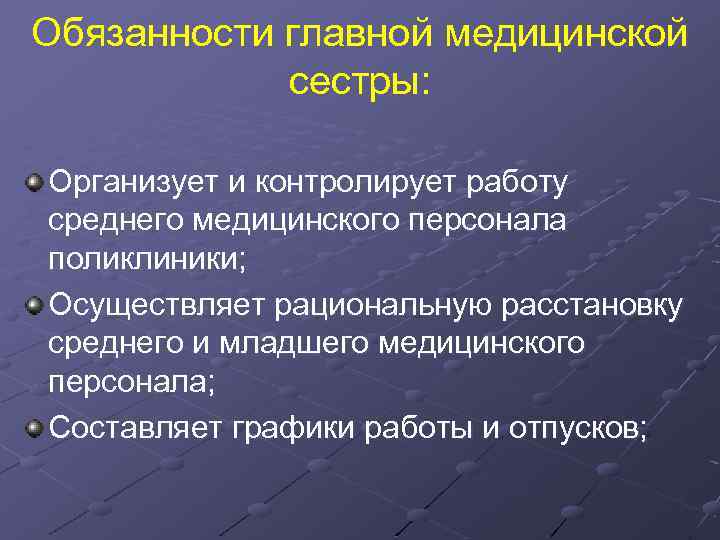 Обязанности главной медицинской сестры:

Организует и контролирует работу среднего медицинского персонала поликлиники;

Осуществляет рациональную расстановку среднего и младшего медицинского персонала;

Составляет графики работы и отпусков;